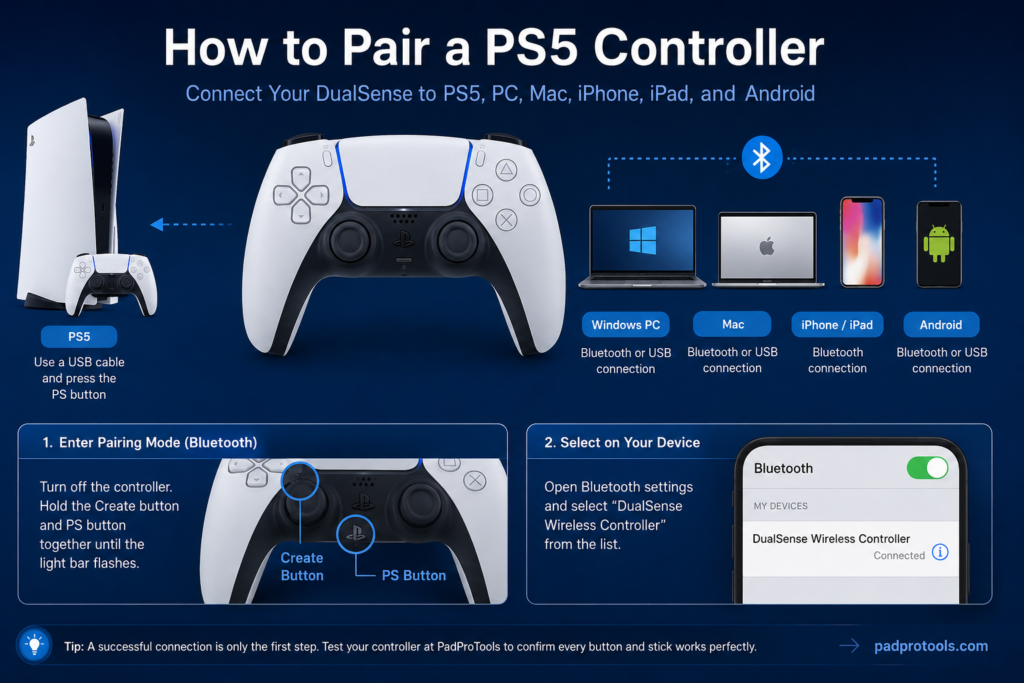 How to Pair a PS5 Controller

Connect Your DualSense to PS5, PC, Mac, iPhone, iPad, and Android

PS5

Use a USB cable and press the PS button

Windows PC

Bluetooth or USB connection

Mac

Bluetooth or USB connection

iPhone / iPad

Bluetooth connection

Android

Bluetooth or USB connection

1. Enter Pairing Mode (Bluetooth)

Turn off the controller. Hold the Create button and PS button together until the light bar flashes.

Create Button

PS Button

2. Select on Your Device

Open Bluetooth settings and select "DualSense Wireless Controller" from the list.

Bluetooth

MY DEVICES

DualSense Wireless Controller

Connected

Tip: A successful connection is only the first step. Test your controller at PadProTools to confirm every button and stick works perfectly.

padprotools.com